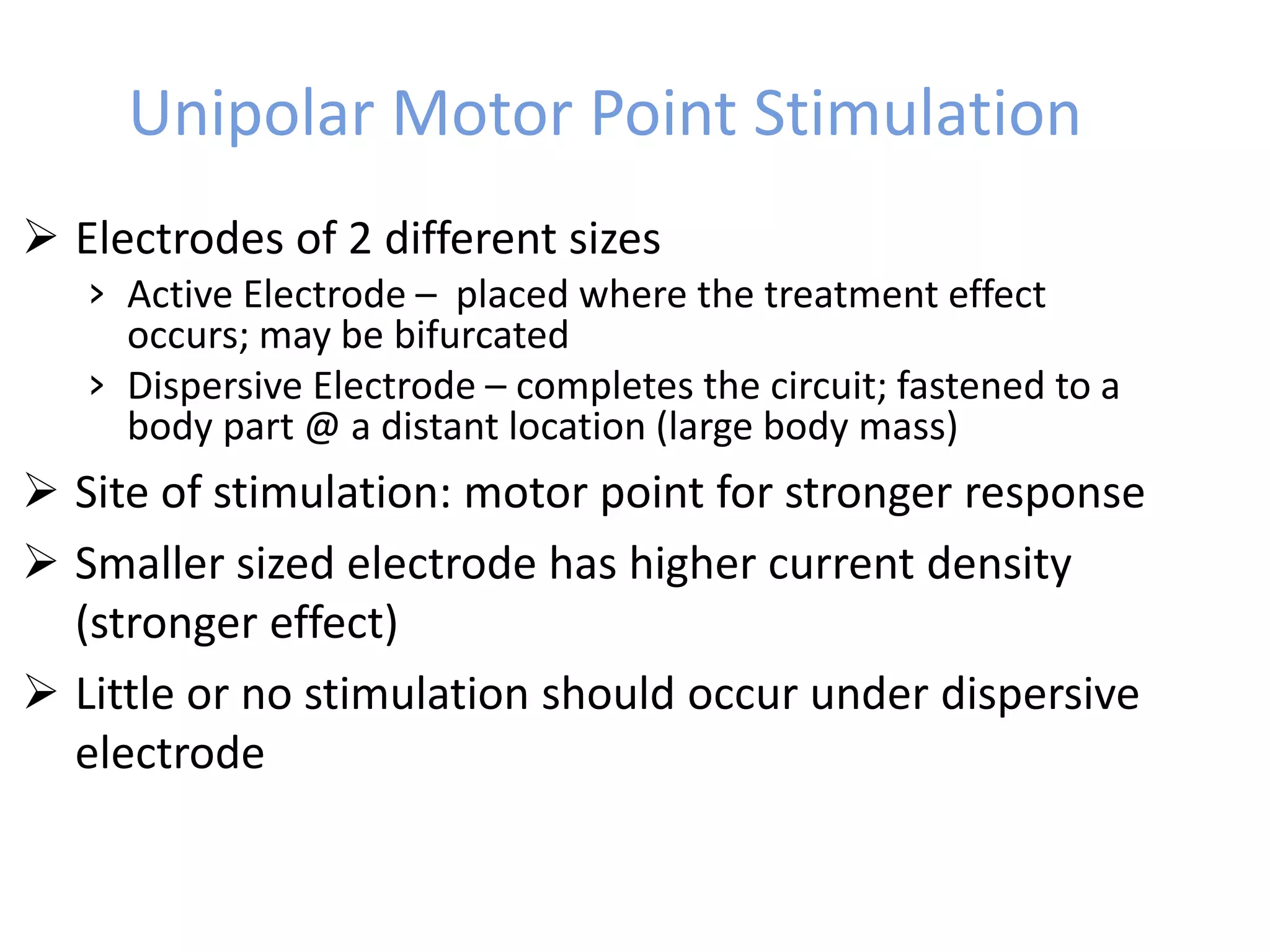 Unipolar Motor Point Stimulation

➢ Electrodes of 2 different sizes

› Active Electrode – placed where the treatment effect occurs; may be bifurcated

› Dispersive Electrode – completes the circuit; fastened to a body part @ a distant location (large body mass)

➢ Site of stimulation: motor point for stronger response

➢ Smaller sized electrode has higher current density (stronger effect)

➢ Little or no stimulation should occur under dispersive electrode